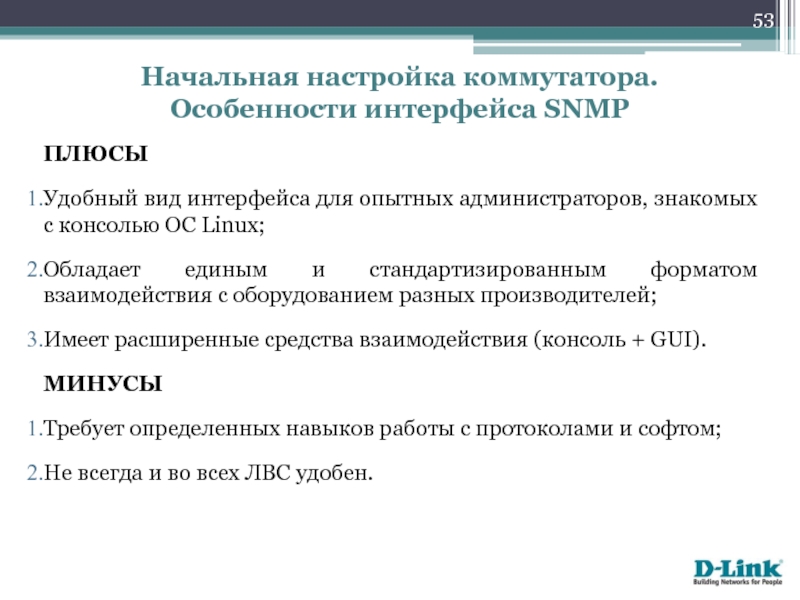 53

Начальная настройка коммутатора. Особенности интерфейса SNMP

ПЛЮСЫ

1. Удобный вид интерфейса для опытных администраторов, знакомых с консолью ОС Linux;

2. Обладает единым и стандартизированным форматом взаимодействия с оборудованием разных производителей;

3. Имеет расширенные средства взаимодействия (консоль + GUI).

МИНУСЫ

1. Требует определенных навыков работы с протоколами и софтом;

2. Не всегда и во всех ЛВС удобен.

D-Link
Building Networks for People